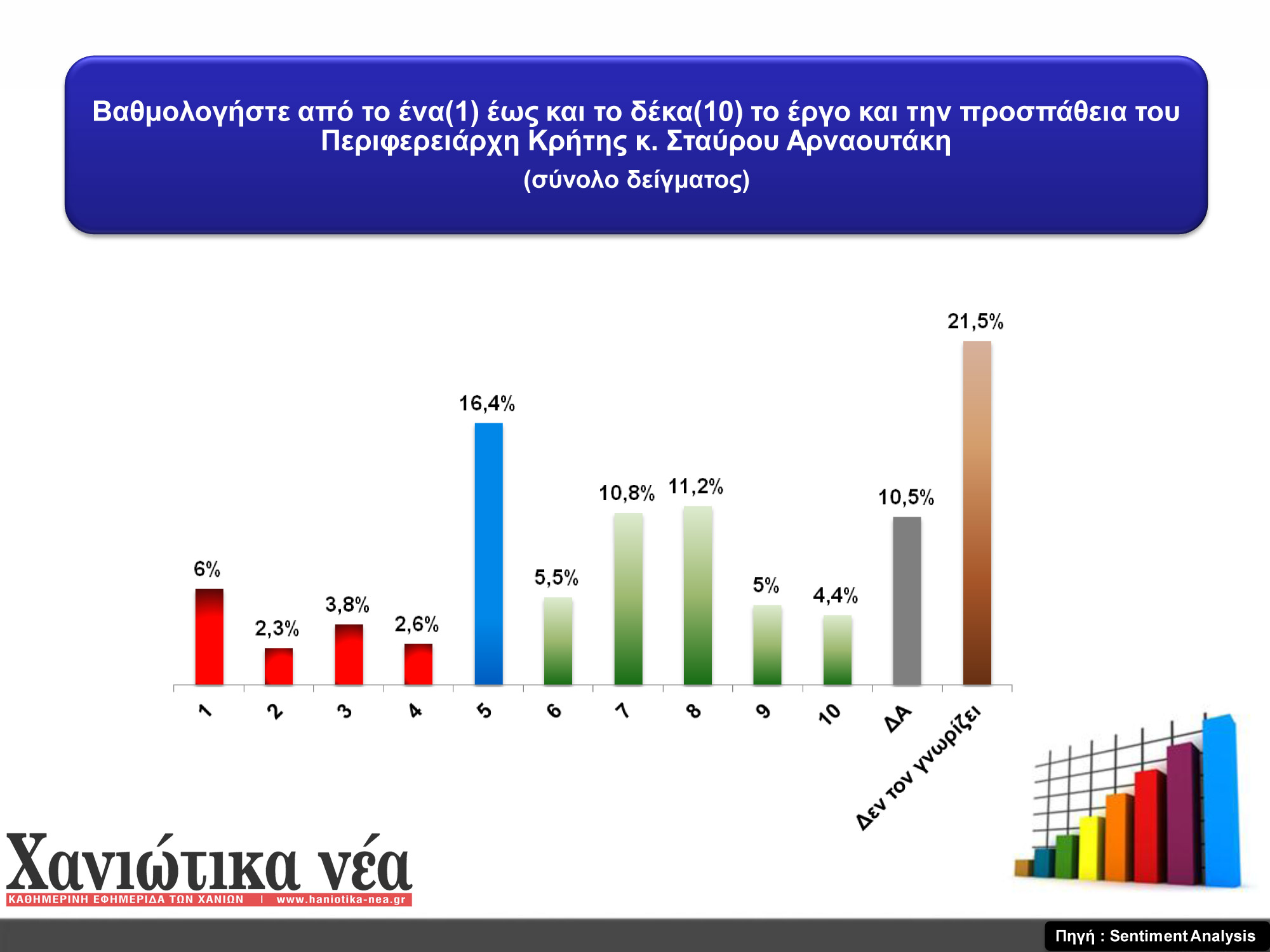 Βαθμολογήστε από το ένα(1) έως και το δέκα(10) το έργο και την προσπάθεια του Περιφερειάρχη Κρήτης κ. Σταύρου Αρναουτάκη
(σύνολο δείγματος)

6%
2,3%
3,8%
2,6%
16,4%
5,5%
10,8%
11,2%
5%
4,4%
10,5%
21,5%

1
2
3
4
5
6
7
8
9
10
ΔΑ
Δεν τον γνωρίζει

Χανιώτικα νέα
ΚΑΘΗΜΕΡΙΝΗ ΕΦΗΜΕΡΙΔΑ ΤΩΝ ΧΑΝΙΩΝ | www.haniotika-nea.gr

Πηγή : Sentiment Analysis